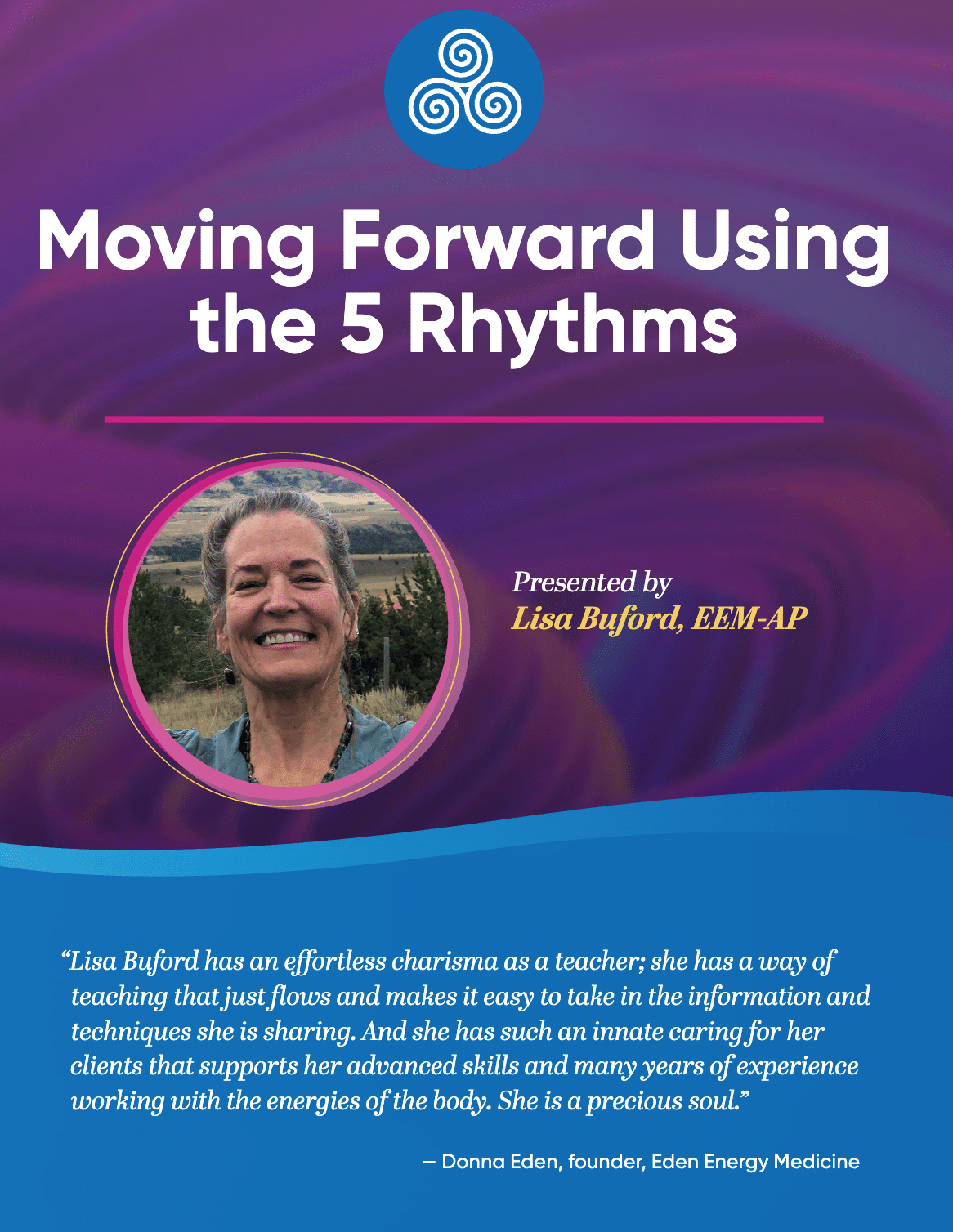 Moving Forward Using the 5 Rhythms

Presented by
Lisa Buford, EEM-AP

“Lisa Buford has an effortless charisma as a teacher; she has a way of teaching that just flows and makes it easy to take in the information and techniques she is sharing. And she has such an innate caring for her clients that supports her advanced skills and many years of experience working with the energies of the body. She is a precious soul.”

— Donna Eden, founder, Eden Energy Medicine